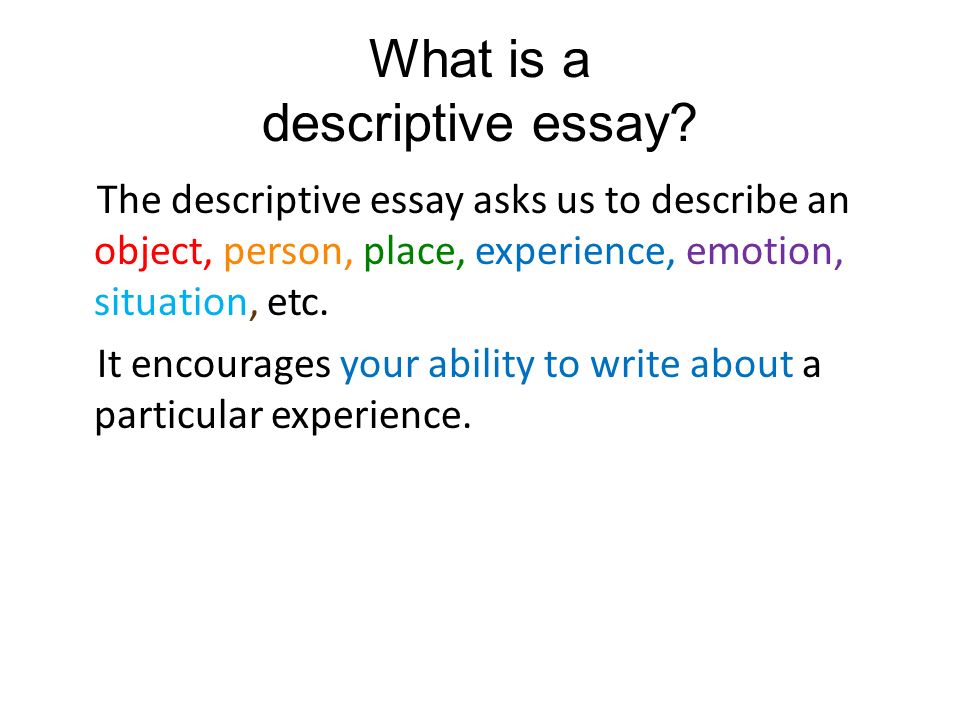 What is a descriptive essay?

The descriptive essay asks us to describe an object, person, place, experience, emotion, situation, etc.

It encourages your ability to write about a particular experience.